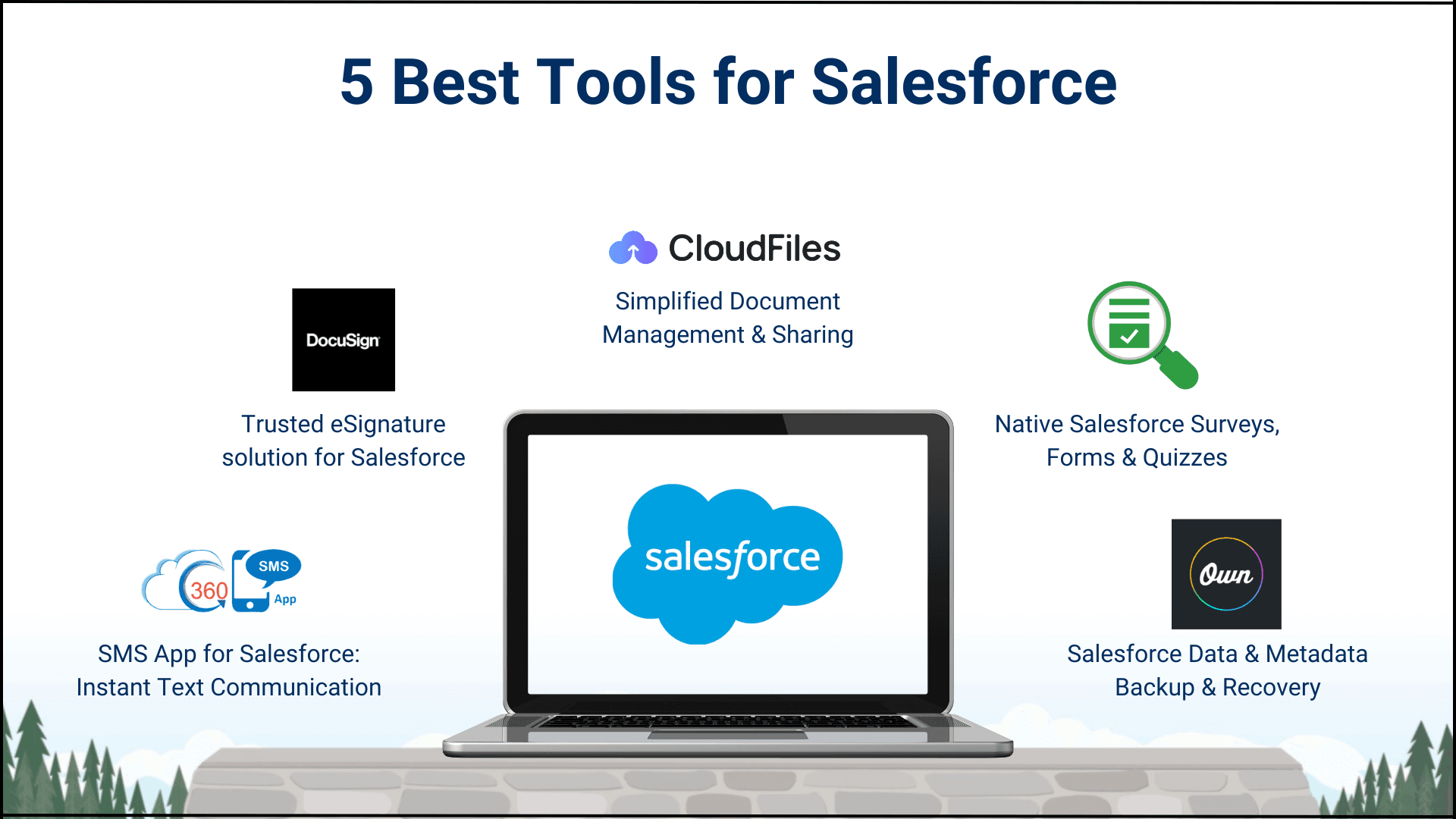 5 Best Tools for Salesforce

CloudFiles

Simplified Document Management & Sharing

DocuSign

Trusted eSignature solution for Salesforce

Native Salesforce Surveys, Forms & Quizzes

salesforce

360 SMS App

SMS App for Salesforce: Instant Text Communication

Own

Salesforce Data & Metadata Backup & Recovery